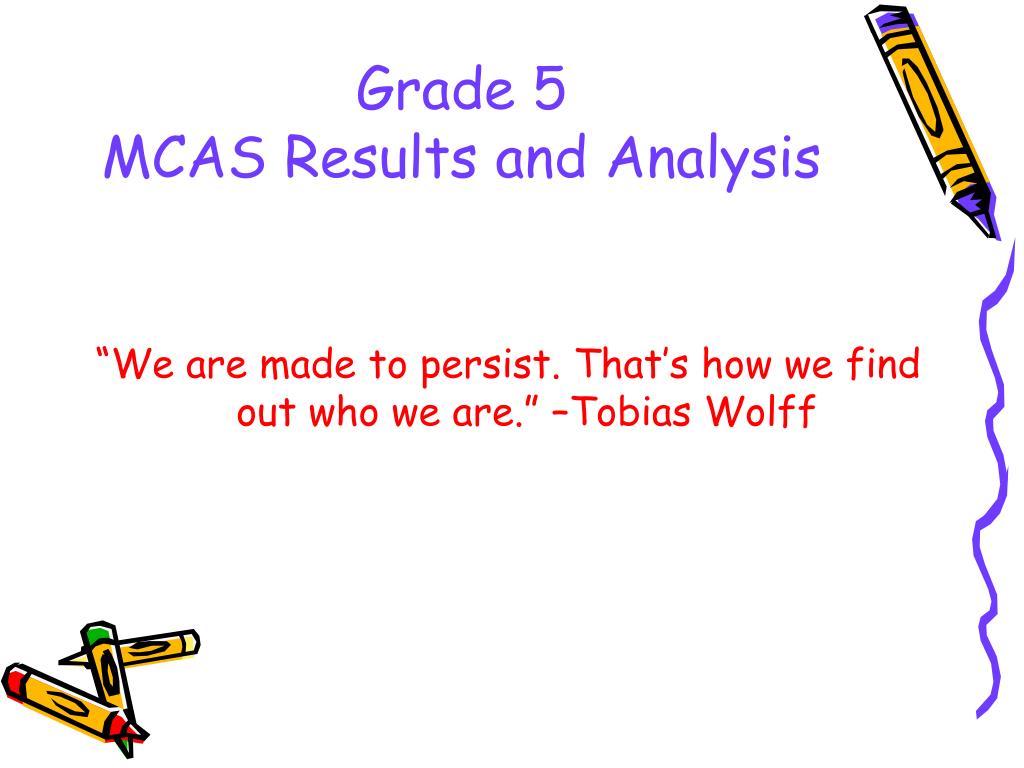 Grade 5
MCAS Results and Analysis

“We are made to persist. That’s how we find out who we are.” –Tobias Wolff